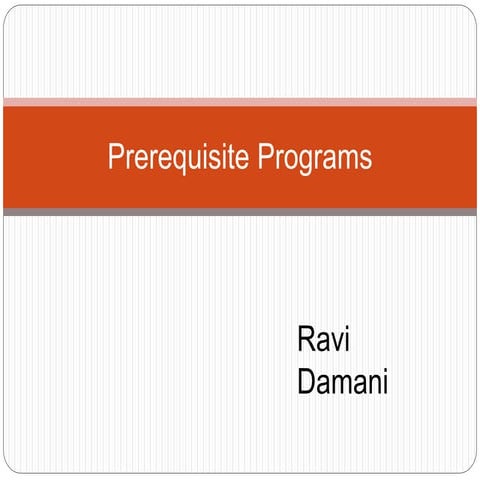 Prerequisite Programs

Ravi Damani